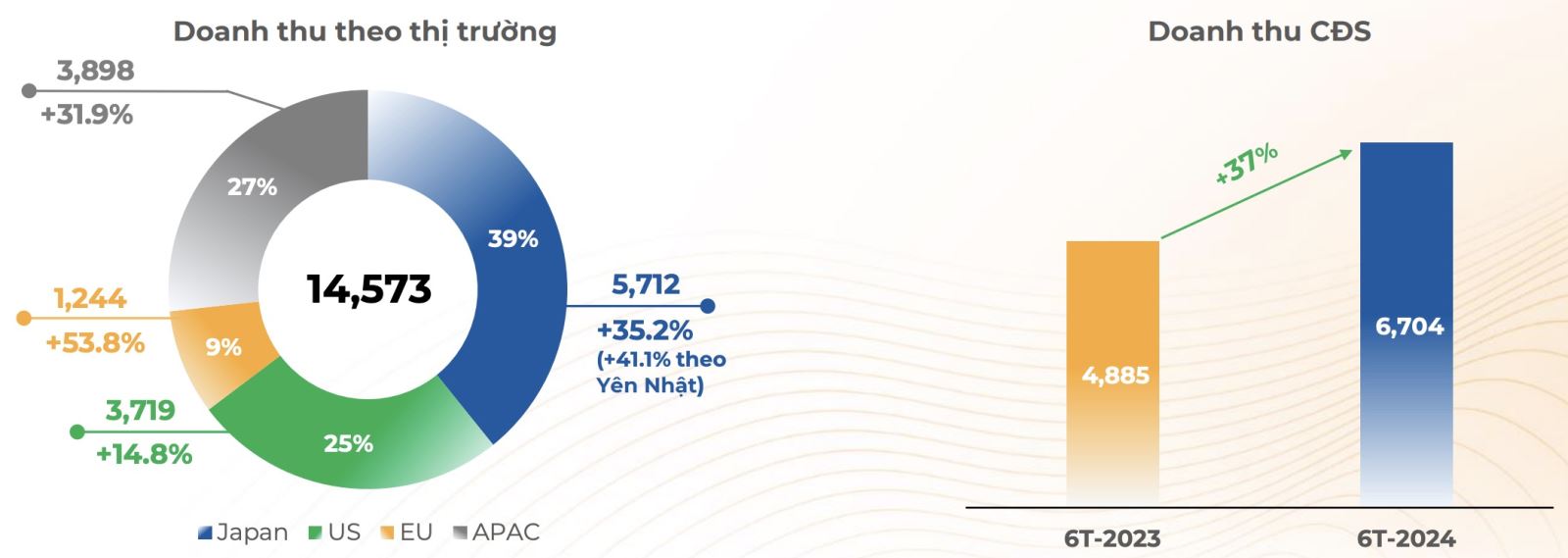 Doanh thu theo thị trường

3,898
+31.9%

27%

39%

14,573

5,712
+35.2%
(+41.1% theo Yên Nhật)

1,244
+53.8%

9%

3,719
+14.8%

25%

Japan US EU APAC

Doanh thu CĐS

+37%

4,885

6,704

6T-2023

6T-2024